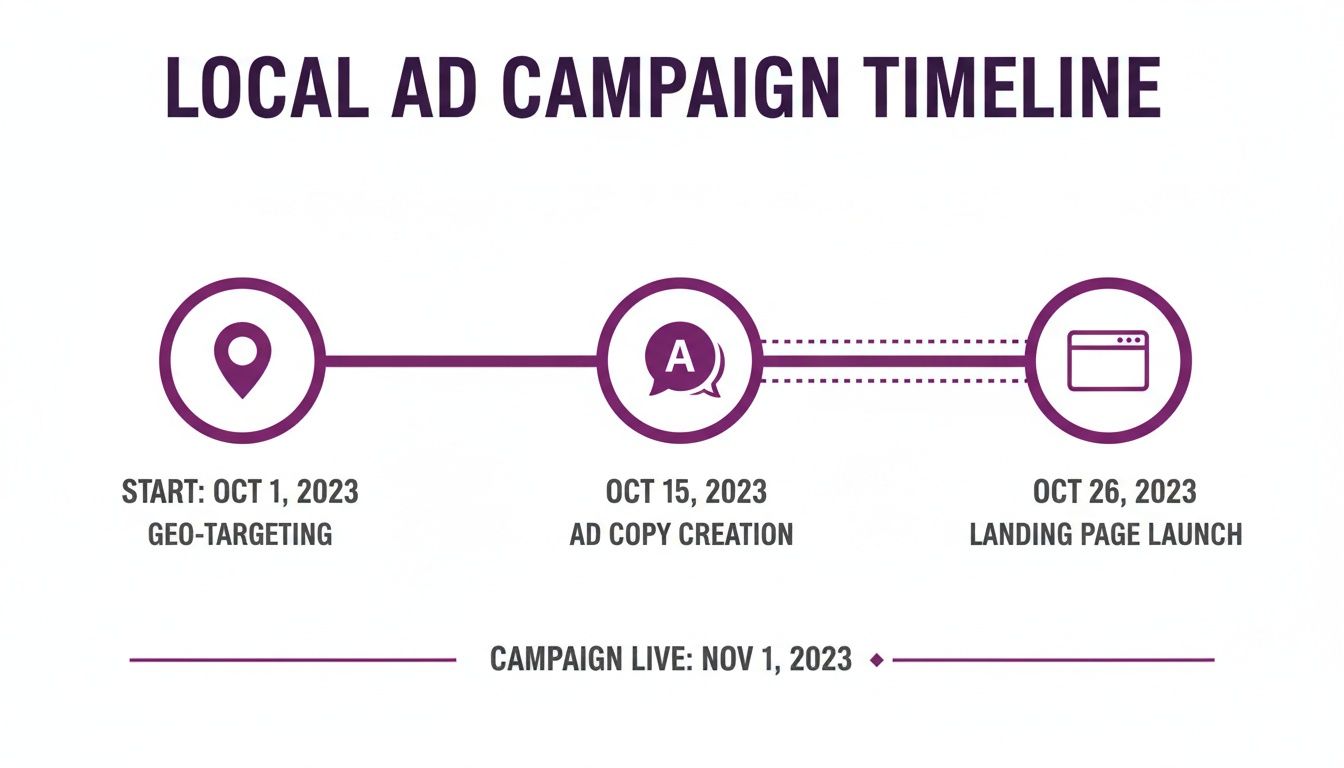 LOCAL AD CAMPAIGN TIMELINE

A

START: OCT 1, 2023
GEO-TARGETING

OCT 15, 2023
AD COPY CREATION

OCT 26, 2023
LANDING PAGE LAUNCH

CAMPAIGN LIVE: NOV 1, 2023